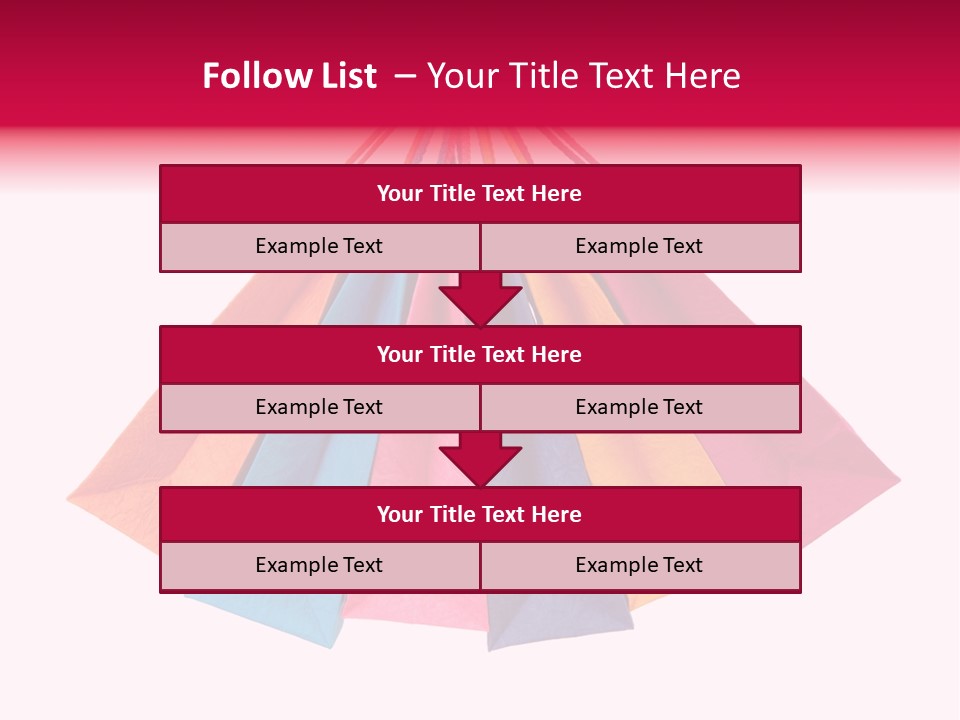 Follow List – Your Title Text Here

Your Title Text Here

Example Text

Example Text

Your Title Text Here

Example Text

Example Text

Your Title Text Here

Example Text

Example Text